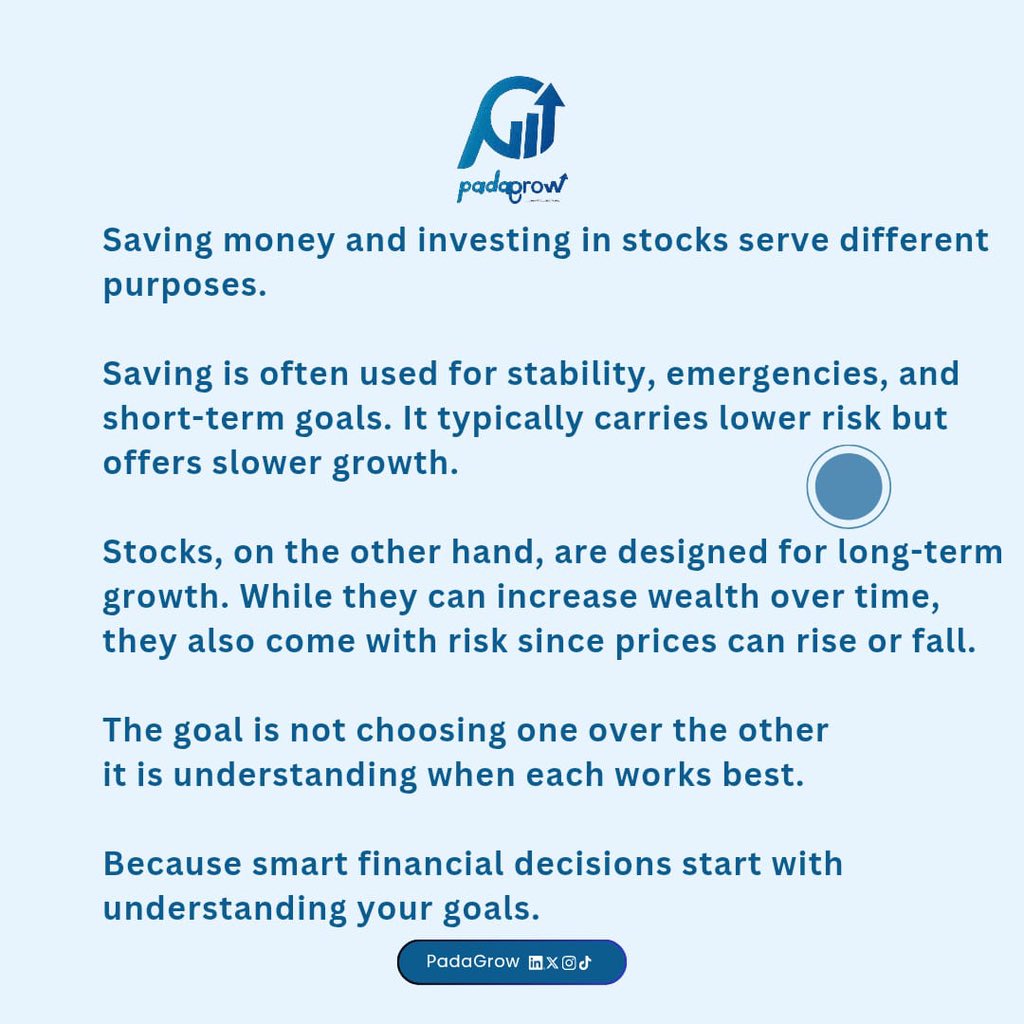 padagrow

Saving money and investing in stocks serve different purposes.

Saving is often used for stability, emergencies, and short-term goals. It typically carries lower risk but offers slower growth.

Stocks, on the other hand, are designed for long-term growth. While they can increase wealth over time, they also come with risk since prices can rise or fall.

The goal is not choosing one over the other
it is understanding when each works best.

Because smart financial decisions start with understanding your goals.

PadaGrow